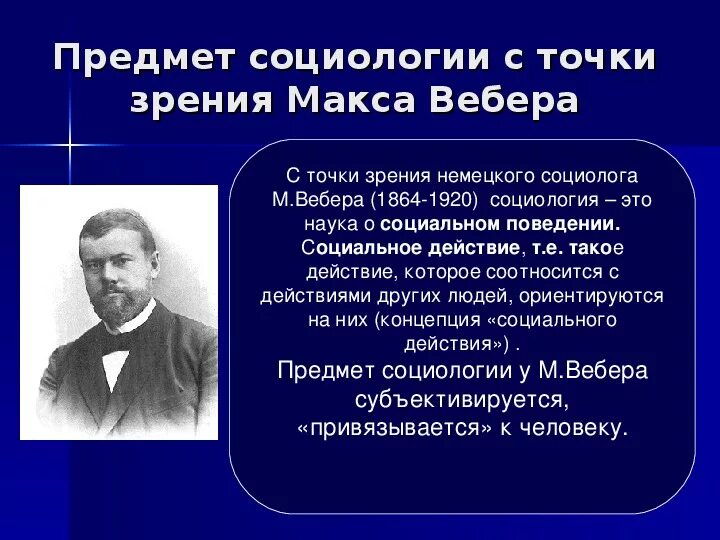 Предмет социологии с точки зрения Макса Вебера

С точки зрения немецкого социолога М.Вебера (1864-1920) социология – это наука о социальном поведении. Социальное действие, т.е. такое действие, которое соотносится с действиями других людей, ориентируются на них (концепция «социального действия») .

Предмет социологии у М.Вебера субъективируется, «привязывается» к человеку.